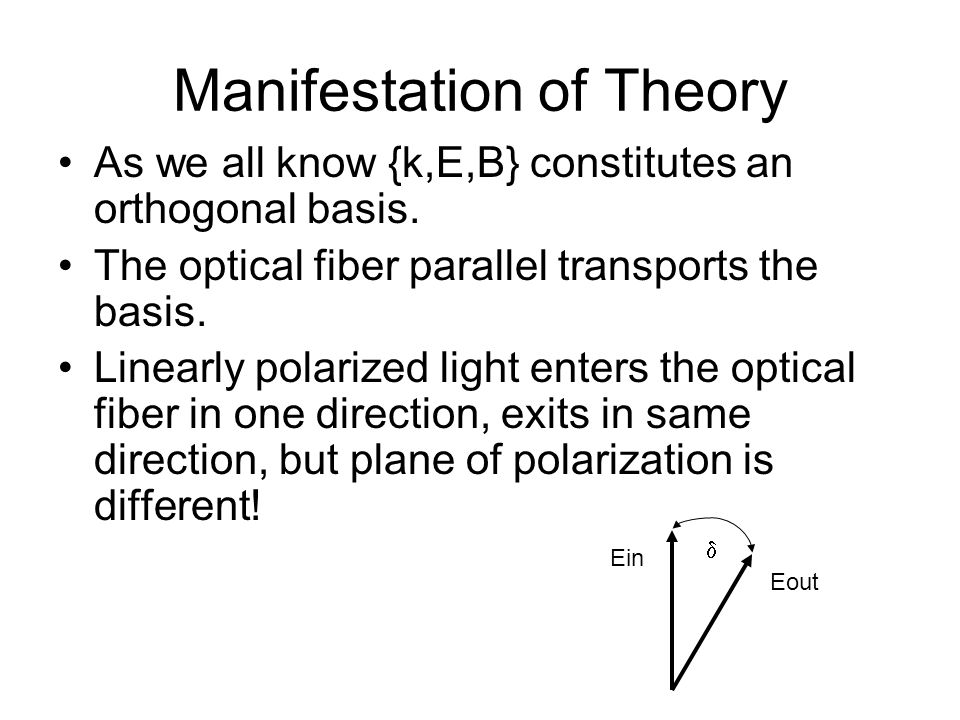 Manifestation of Theory

• As we all know {k,E,B} constitutes an orthogonal basis.

• The optical fiber parallel transports the basis.

• Linearly polarized light enters the optical fiber in one direction, exits in same direction, but plane of polarization is different!

Ein

$\delta$

Eout